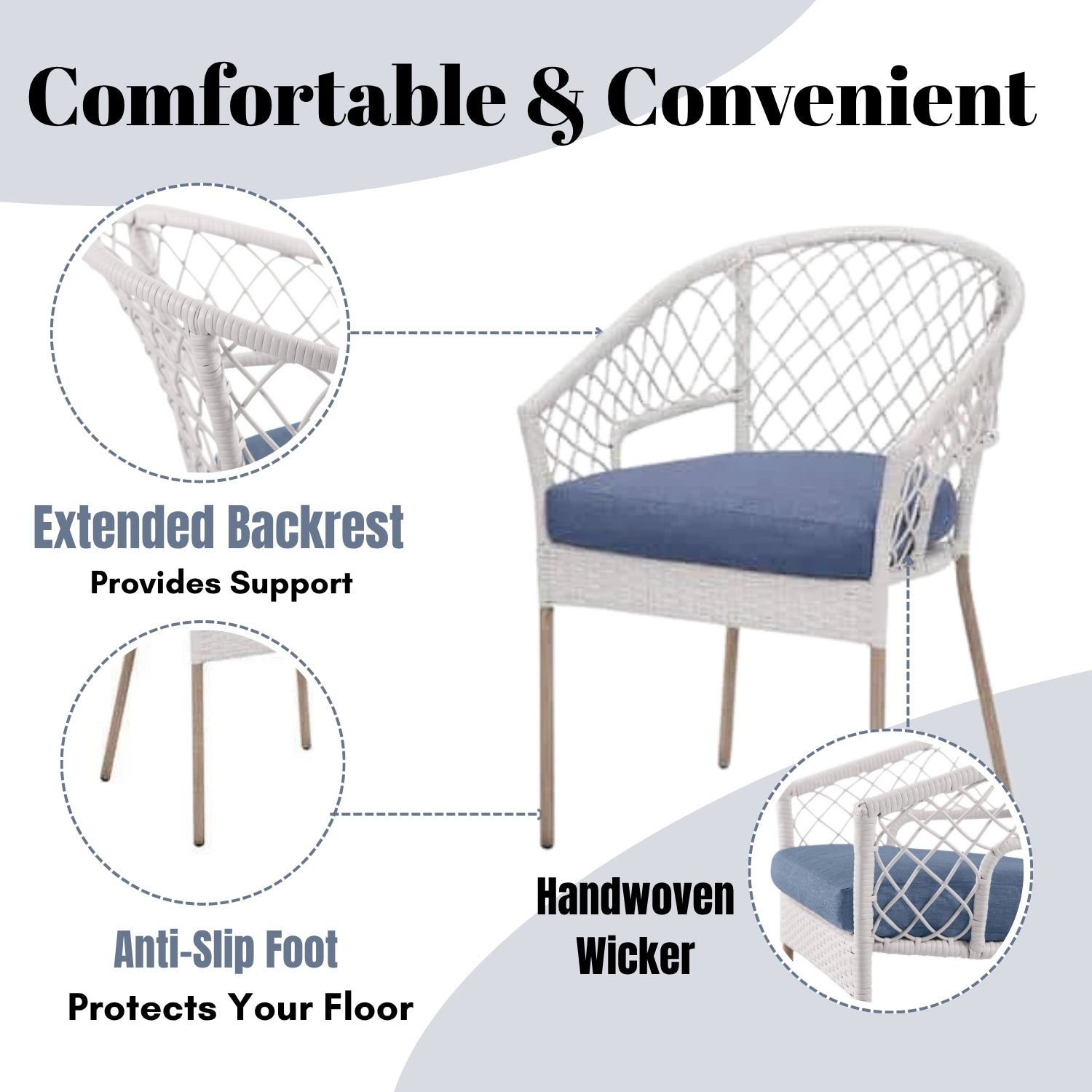 Comfortable & Convenient

Extended Backrest
Provides Support

Anti-Slip Foot
Protects Your Floor

Handwoven
Wicker